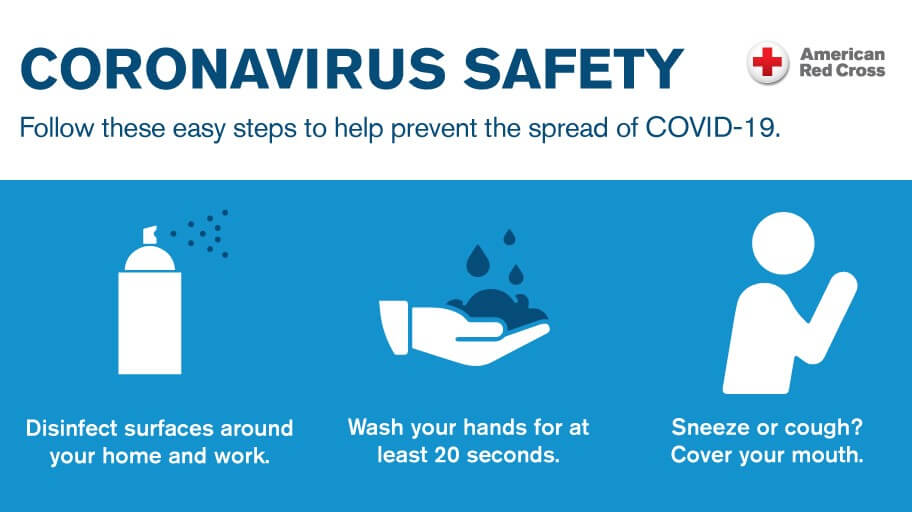 CORONAVIRUS SAFETY

American Red Cross

Follow these easy steps to help prevent the spread of COVID-19.

Disinfect surfaces around your home and work.

Wash your hands for at least 20 seconds.

Sneeze or cough? Cover your mouth.